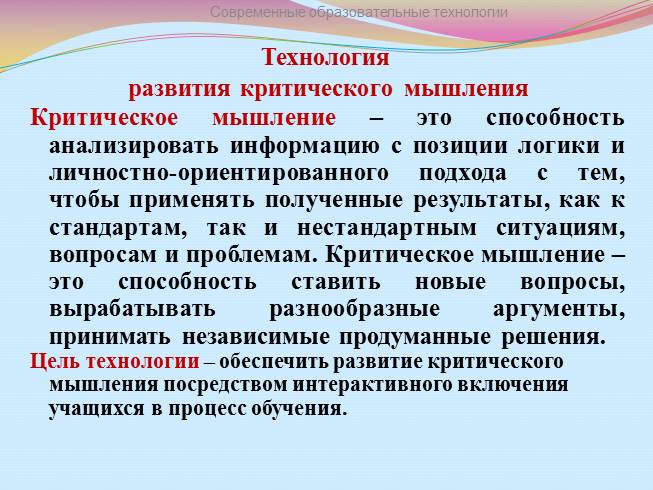 Современные образовательные технологии

Технология
развития критического мышления

Критическое мышление – это способность анализировать информацию с позиции логики и личностно-ориентированного подхода с тем, чтобы применять полученные результаты, как к стандартам, так и нестандартным ситуациям, вопросам и проблемам. Критическое мышление – это способность ставить новые вопросы, вырабатывать разнообразные аргументы, принимать независимые продуманные решения.

Цель технологии – обеспечить развитие критического мышления посредством интерактивного включения учащихся в процесс обучения.